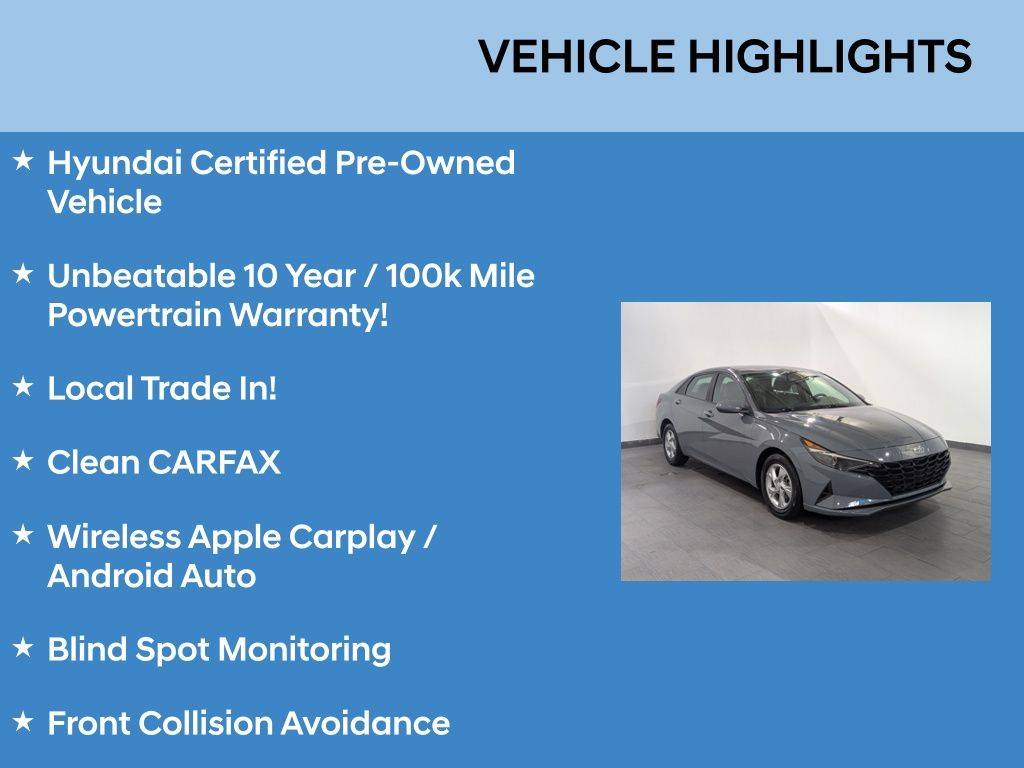 VEHICLE HIGHLIGHTS

★ Hyundai Certified Pre-Owned Vehicle

★ Unbeatable 10 Year / 100k Mile Powertrain Warranty!

★ Local Trade In!

★ Clean CARFAX

★ Wireless Apple Carplay / Android Auto

★ Blind Spot Monitoring

★ Front Collision Avoidance